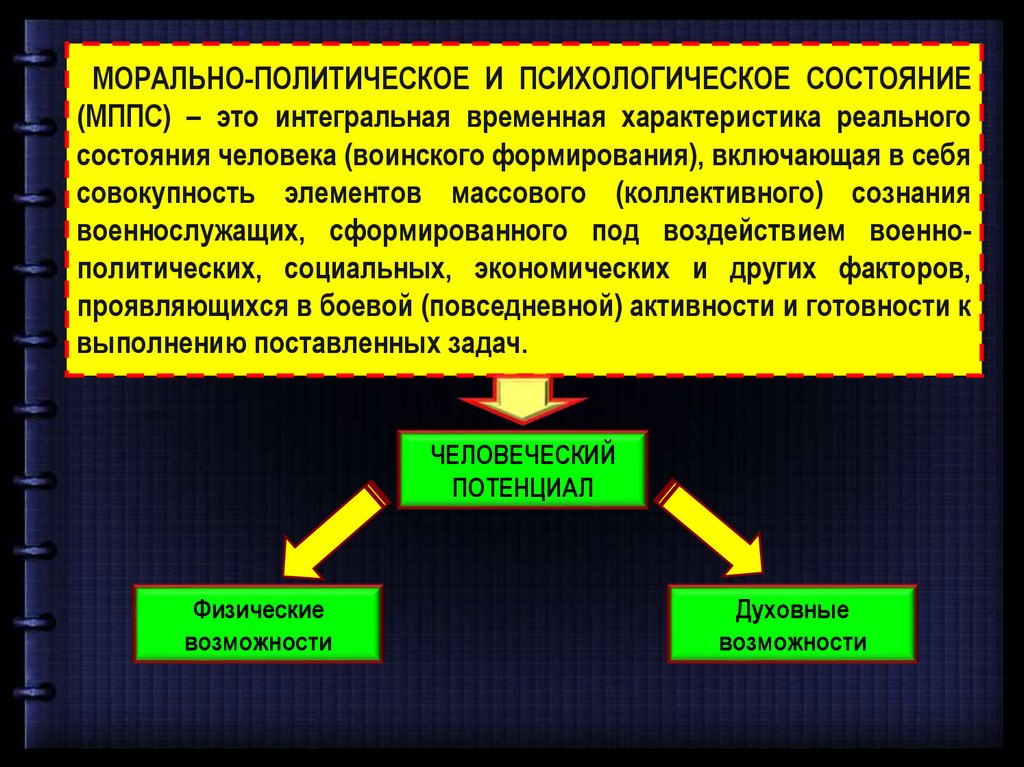 МОРАЛЬНО-ПОЛИТИЧЕСКОЕ И ПСИХОЛОГИЧЕСКОЕ СОСТОЯНИЕ (МППС) – это интегральная временная характеристика реального состояния человека (воинского формирования), включающая в себя совокупность элементов массового (коллективного) сознания военнослужащих, сформированного под воздействием военно-политических, социальных, экономических и других факторов, проявляющихся в боевой (повседневной) активности и готовности к выполнению поставленных задач.

ЧЕЛОВЕЧЕСКИЙ ПОТЕНЦИАЛ

Физические возможности

Духовные возможности